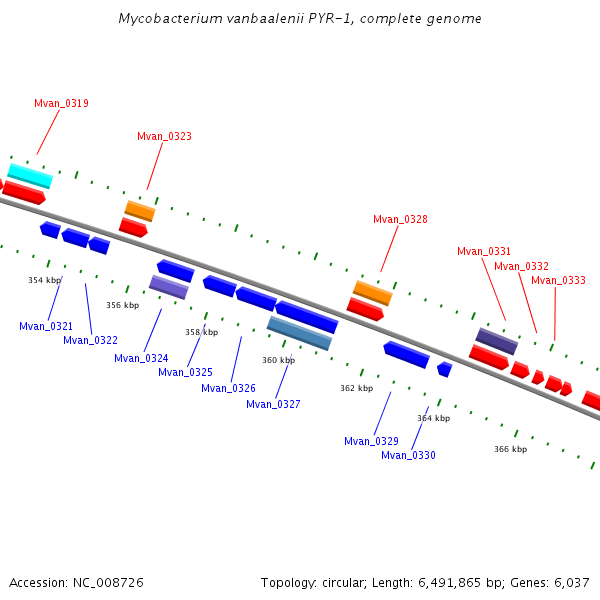 Mycobacterium vanbaalenii PYR-1, complete genome

Mvan_0319

Mvan_0323

Mvan_0328

Mvan_0331

Mvan_0332

Mvan_0333

354 kbp

356 kbp

358 kbp

360 kbp

362 kbp

364 kbp

366 kbp

Mvan_0321

Mvan_0322

Mvan_0324

Mvan_0325

Mvan_0326

Mvan_0327

Mvan_0329

Mvan_0330

Accession: NC_008726

Topology: circular; Length: 6,491,865 bp; Genes: 6,037